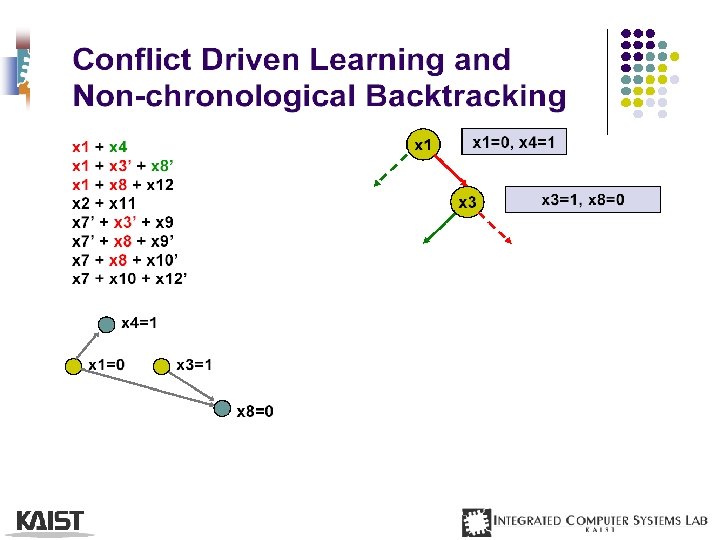 Conflict Driven Learning and Non-chronological Backtracking

x1 + x4
x1 + x3' + x8'
x1 + x8 + x12
x2 + x11
x7' + x3' + x9
x7' + x8 + x9'
x7 + x8 + x10'
x7 + x10 + x12'

x1
x1=0, x4=1
x3
x3=1, x8=0

x4=1
x1=0
x3=1
x8=0

KAIST

INTEGRATED COMPUTER SYSTEMS LAB
KAIST